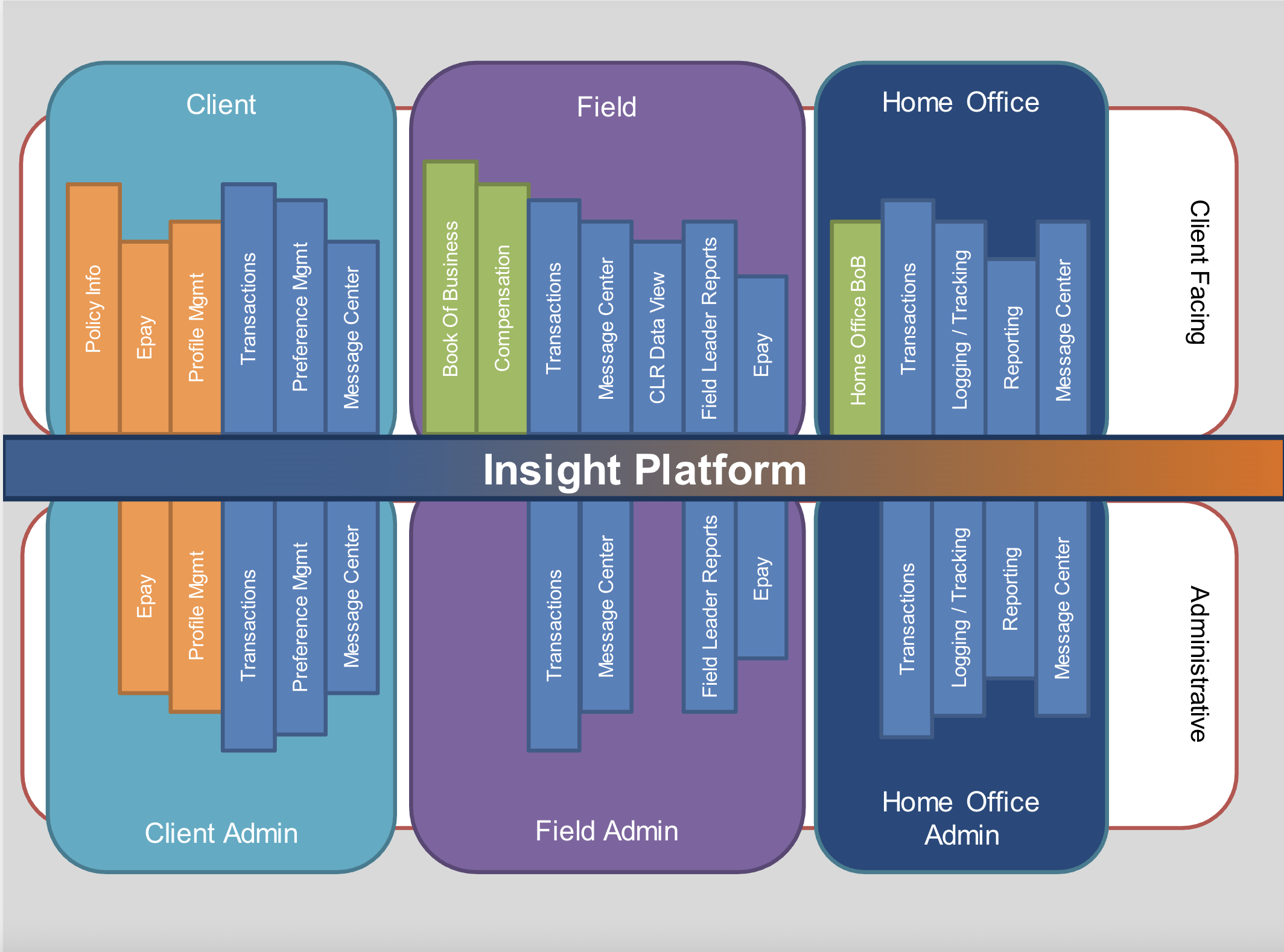 Client

Policy Info
Epay
Profile Mgmt
Transactions
Preference Mgmt
Message Center

Field

Book Of Business
Compensation
Transactions
Message Center
CLR Data View
Field Leader Reports
Epay

Home Office

Home Office BoB
Transactions
Logging / Tracking
Reporting
Message Center

Client Facing

Insight Platform

Epay
Profile Mgmt
Transactions
Preference Mgmt
Message Center

Client Admin

Transactions
Message Center
Field Leader Reports
Epay

Field Admin

Transactions
Logging / Tracking
Reporting
Message Center

Home Office Admin

Administrative